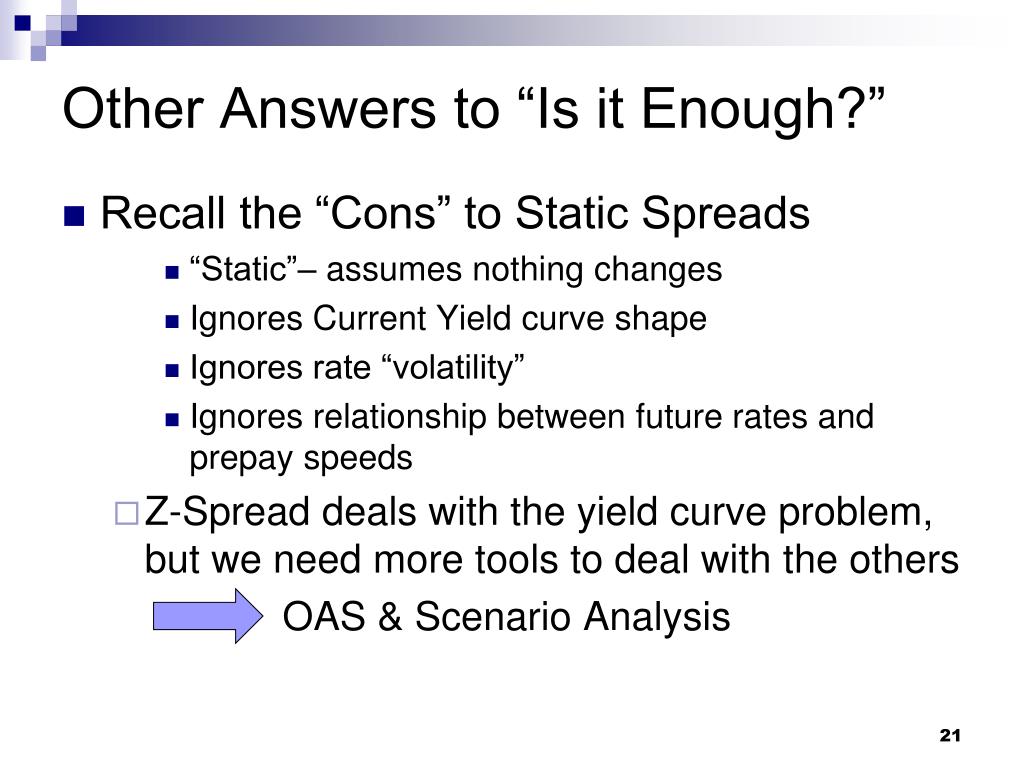 Other Answers to “Is it Enough?”

Recall the “Cons” to Static Spreads

“Static”– assumes nothing changes

Ignores Current Yield curve shape

Ignores rate “volatility”

Ignores relationship between future rates and prepay speeds

Z-Spread deals with the yield curve problem, but we need more tools to deal with the others

OAS & Scenario Analysis

21